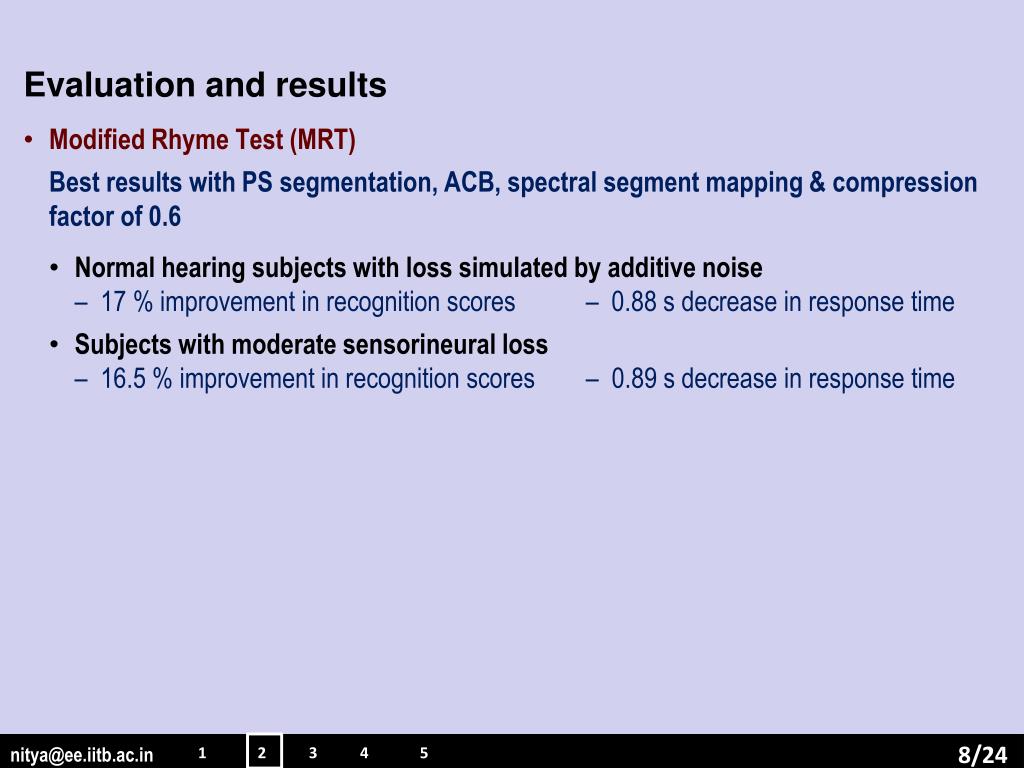 Evaluation and results

• Modified Rhyme Test (MRT)

Best results with PS segmentation, ACB, spectral segment mapping & compression factor of 0.6

• Normal hearing subjects with loss simulated by additive noise
– 17 % improvement in recognition scores
– 0.88 s decrease in response time

• Subjects with moderate sensorineural loss
– 16.5 % improvement in recognition scores
– 0.89 s decrease in response time

nitya@ee.iitb.ac.in 1 2 3 4 5 8/24